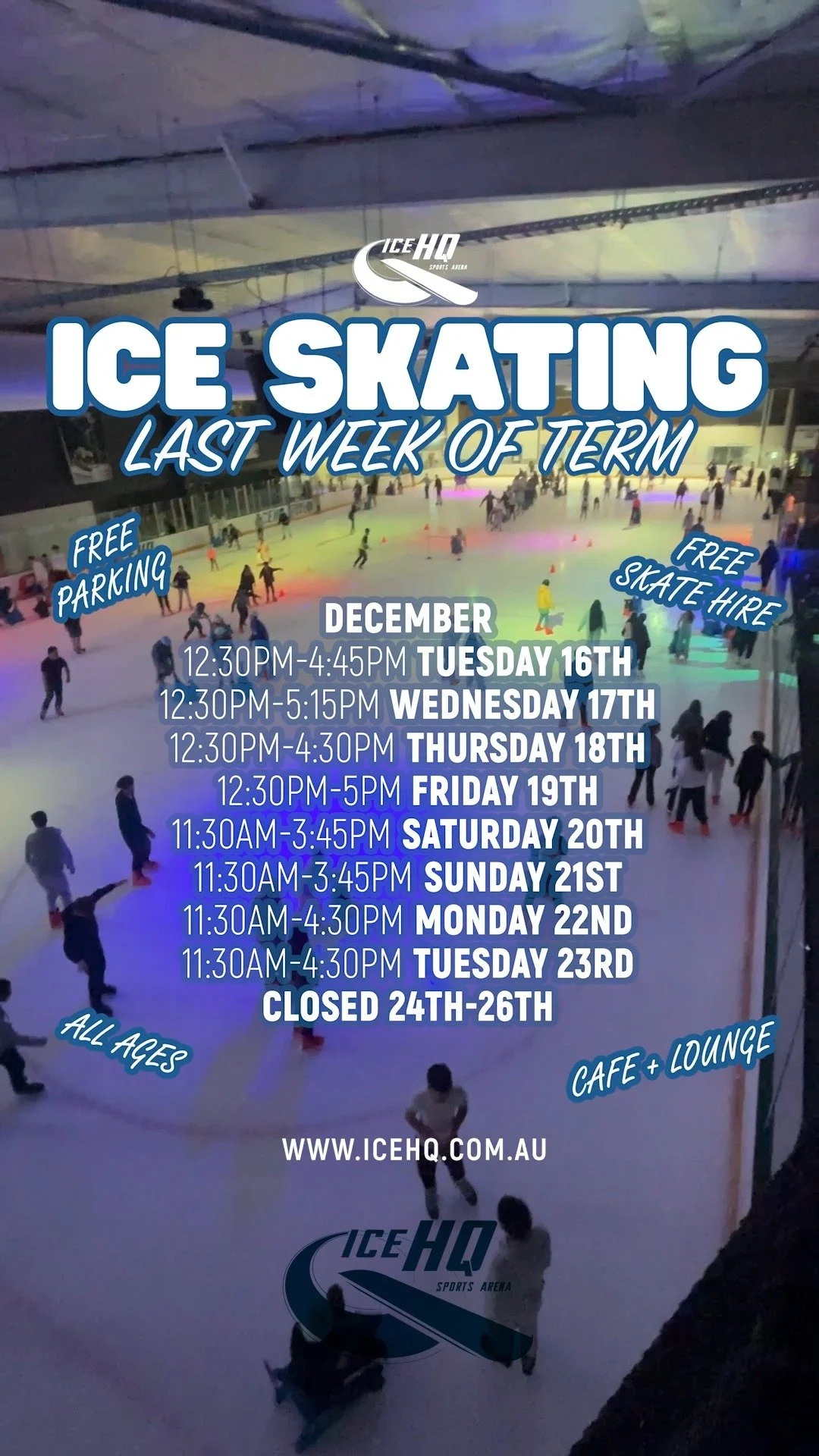 ICE HQ SPORTS ARENA

ICE SKATING
LAST WEEK OF TERM

FREE PARKING

FREE SKATE HIRE

DECEMBER
12:30PM-4:45PM TUESDAY 16TH
12:30PM-5:15PM WEDNESDAY 17TH
12:30PM-4:30PM THURSDAY 18TH
12:30PM-5PM FRIDAY 19TH
11:30AM-3:45PM SATURDAY 20TH
11:30AM-3:45PM SUNDAY 21ST
11:30AM-4:30PM MONDAY 22ND
11:30AM-4:30PM TUESDAY 23RD
CLOSED 24TH-26TH

ALL AGES

CAFE + LOUNGE

WWW.ICEHQ.COM.AU

ICE HQ SPORTS ARENA